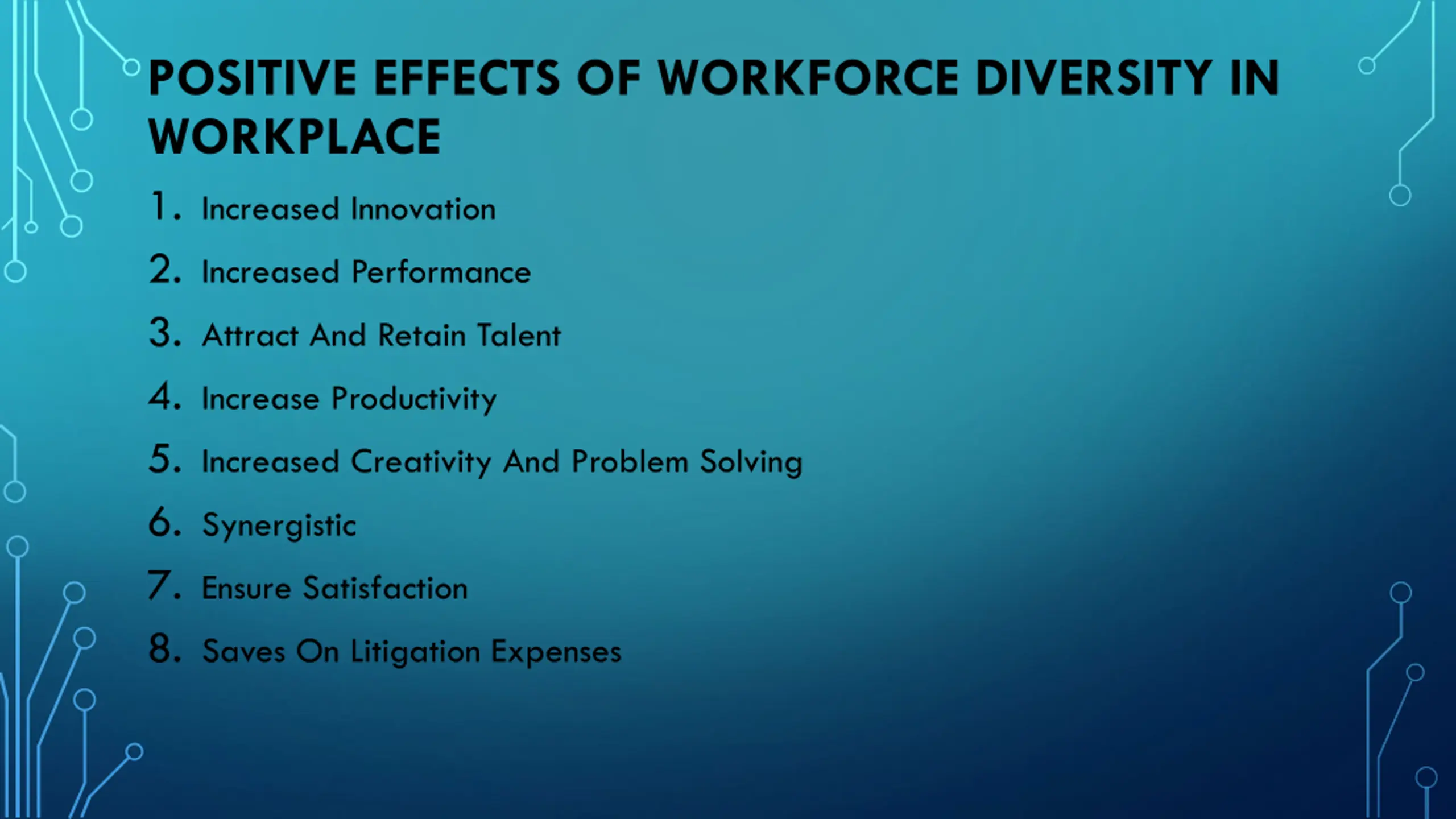 POSITIVE EFFECTS OF WORKFORCE DIVERSITY IN WORKPLACE

1. Increased Innovation
2. Increased Performance
3. Attract And Retain Talent
4. Increase Productivity
5. Increased Creativity And Problem Solving
6. Synergistic
7. Ensure Satisfaction
8. Saves On Litigation Expenses